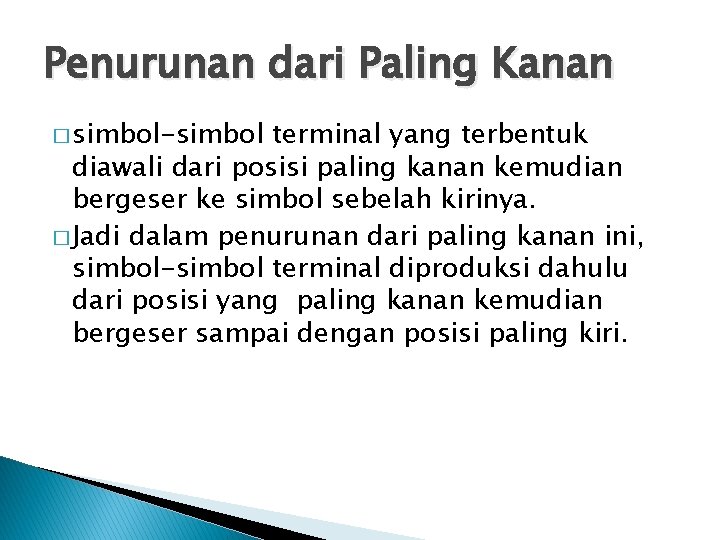 Penurunan dari Paling Kanan

□ simbol-simbol terminal yang terbentuk diawali dari posisi paling kanan kemudian bergeser ke simbol sebelah kirinya.

□ Jadi dalam penurunan dari paling kanan ini, simbol-simbol terminal diproduksi dahulu dari posisi yang paling kanan kemudian bergeser sampai dengan posisi paling kiri.